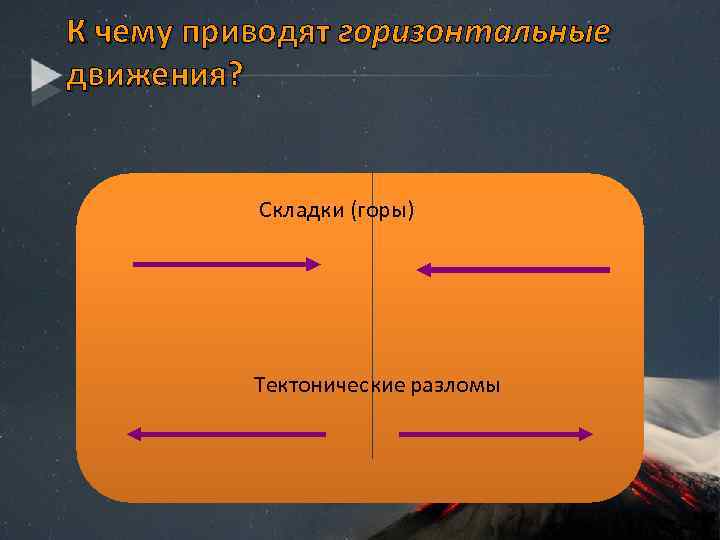 К чему приводят горизонтальные движения?

Складки (горы)

Тектонические разломы